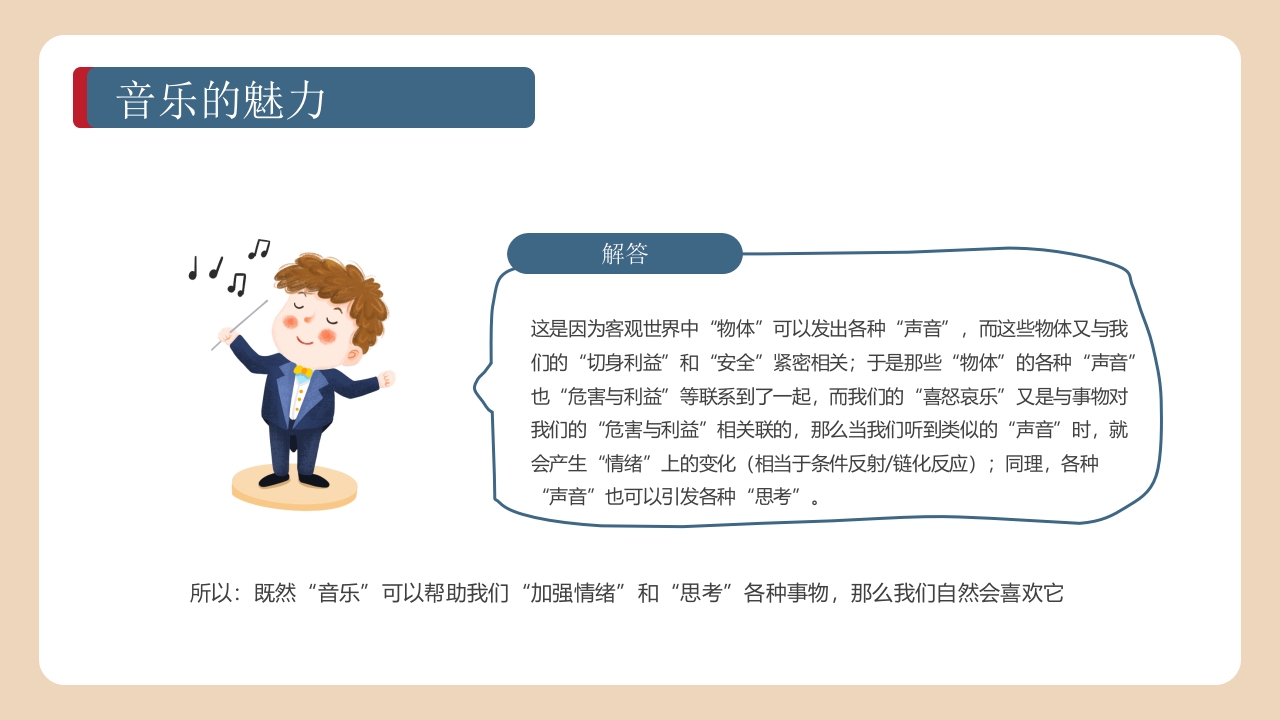 音乐的魅力

解答

这是因为客观世界中“物体”可以发出各种“声音”，而这些物体又与我们的“切身利益”和“安全”紧密相关；于是那些“物体”的各种“声音”也“危害与利益”等联系到了一起，而我们的“喜怒哀乐”又是与事物对我们的“危害与利益”相关联的，那么当我们听到类似的“声音”时，就会产生“情绪”上的变化（相当于条件反射/链化反应）；同理，各种“声音”也可以引发各种“思考”。

所以：既然“音乐”可以帮助我们“加强情绪”和“思考”各种事物，那么我们自然会喜欢它